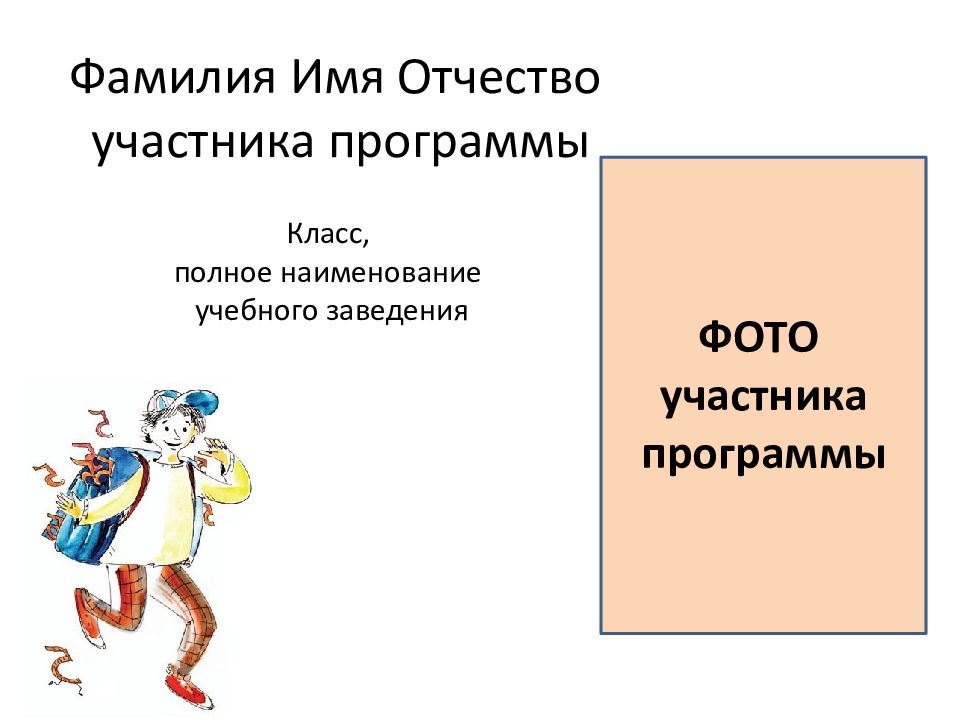 Фамилия Имя Отчество участника программы

Класс,
полное наименование
учебного заведения

ФОТО
участника
программы